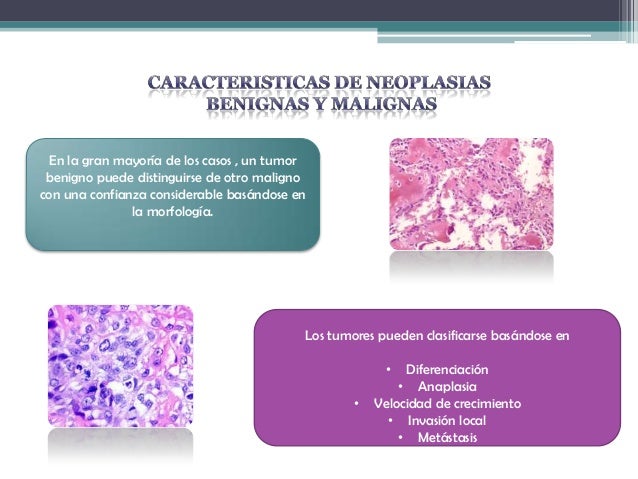 CARACTERISTICAS DE NEOPLASIAS BENIGNAS Y MALIGNAS

En la gran mayoría de los casos , un tumor benigno puede distinguirse de otro maligno con una confianza considerable basándose en la morfología.

Los tumores pueden clasificarse basándose en

• Diferenciación
• Anaplasia
• Velocidad de crecimiento
• Invasión local
• Metástasis